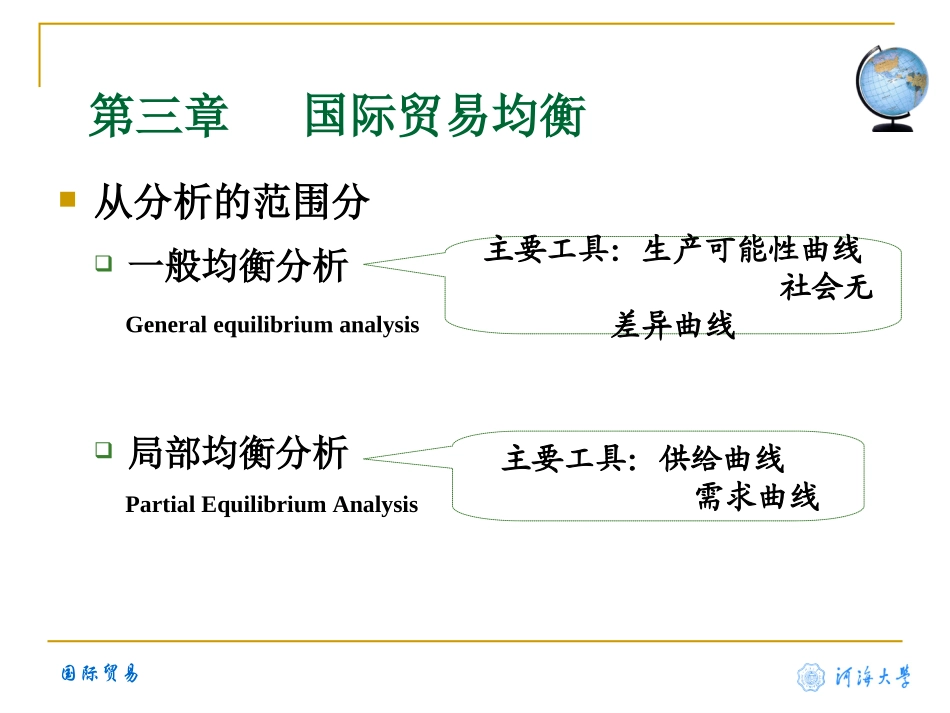 第三章　　国际贸易均衡

从分析的范围分

一般均衡分析

General equilibrium analysis

主要工具：生产可能性曲线
社会无差异曲线

局部均衡分析

Partial Equilibrium Analysis

主要工具：供给曲线
需求曲线

国际贸易

河海大学